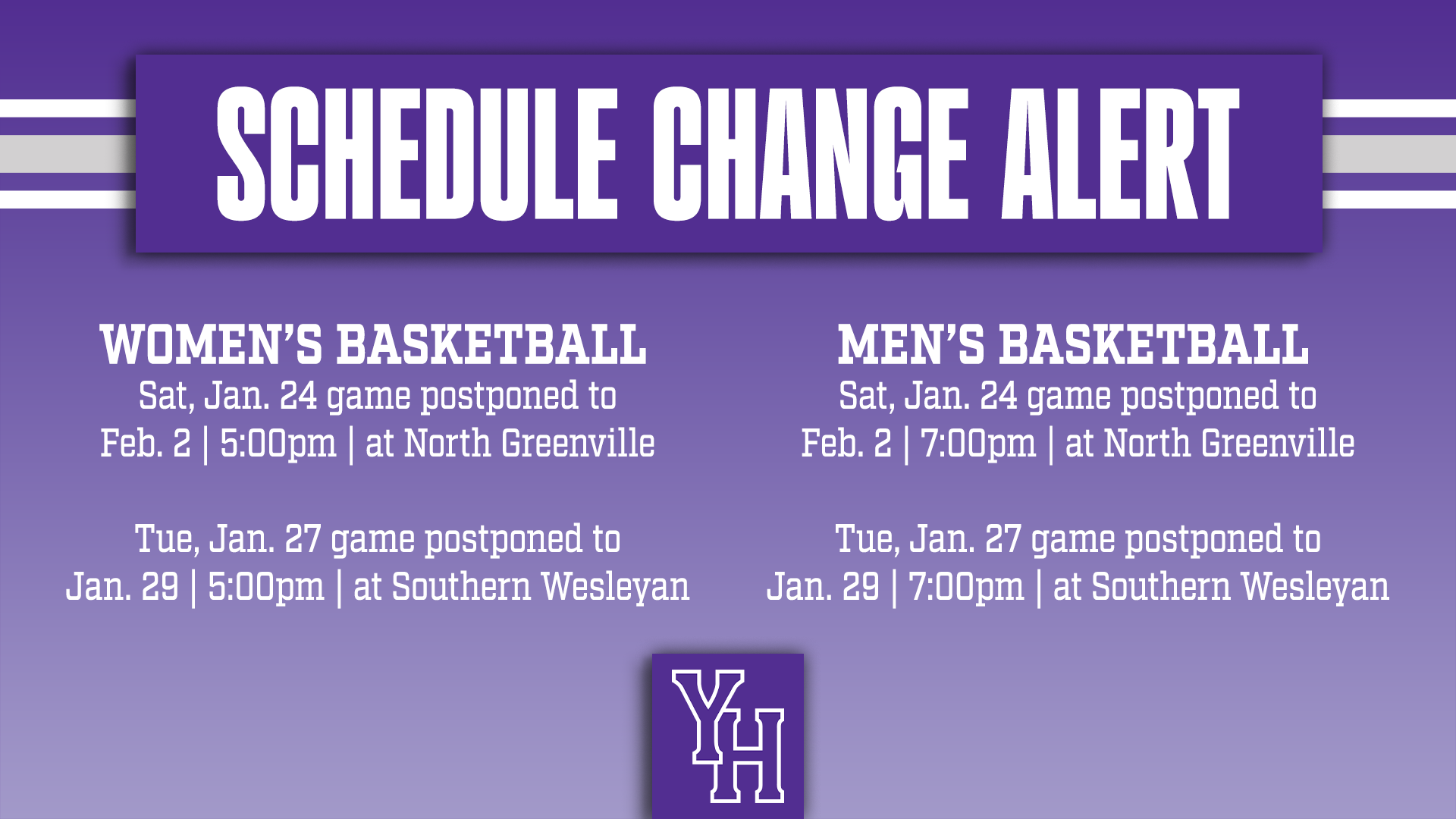 SCHEDULE CHANGE ALERT

WOMEN'S BASKETBALL
Sat, Jan. 24 game postponed to
Feb. 2 | 5:00pm | at North Greenville

Tue, Jan. 27 game postponed to
Jan. 29 | 5:00pm | at Southern Wesleyan

MEN'S BASKETBALL
Sat, Jan. 24 game postponed to
Feb. 2 | 7:00pm | at North Greenville

Tue, Jan. 27 game postponed to
Jan. 29 | 7:00pm | at Southern Wesleyan

YH